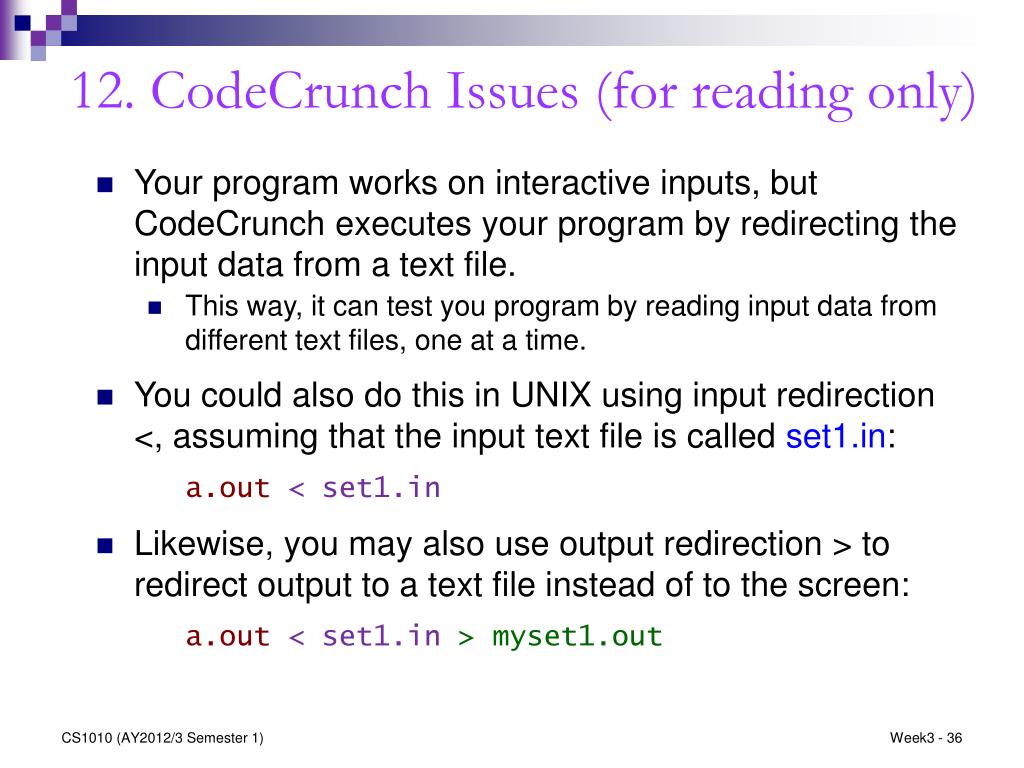 12. CodeCrunch Issues (for reading only)

Your program works on interactive inputs, but CodeCrunch executes your program by redirecting the input data from a text file.

This way, it can test you program by reading input data from different text files, one at a time.

You could also do this in UNIX using input redirection <, assuming that the input text file is called set1.in:

a.out < set1.in

Likewise, you may also use output redirection > to redirect output to a text file instead of to the screen:

a.out < set1.in > myset1.out

CS1010 (AY2012/3 Semester 1)

Week3 - 36